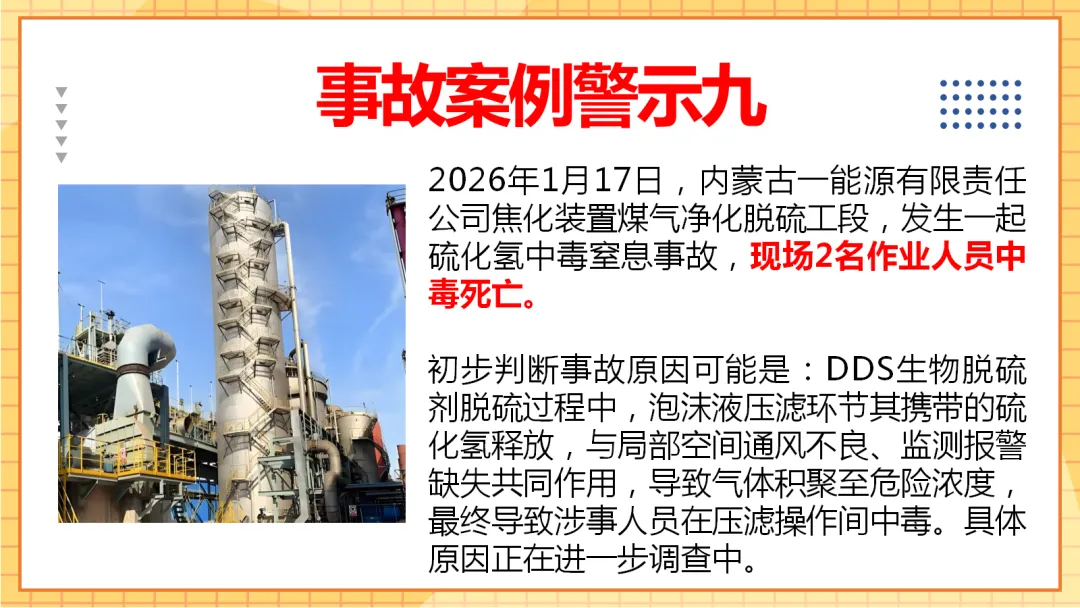 事故案例警示九

2026年1月17日，内蒙古一能源有限责任公司焦化装置煤气净化脱硫工段，发生一起硫化氢中毒窒息事故，现场2名作业人员中毒死亡。

初步判断事故原因可能是：DDS生物脱硫剂脱硫过程中，泡沫液压滤环节其携带的硫化氢释放，与局部空间通风不良、监测报警缺失共同作用，导致气体积聚至危险浓度，最终导致涉事人员在压滤操作间中毒。具体原因正在进一步调查中。